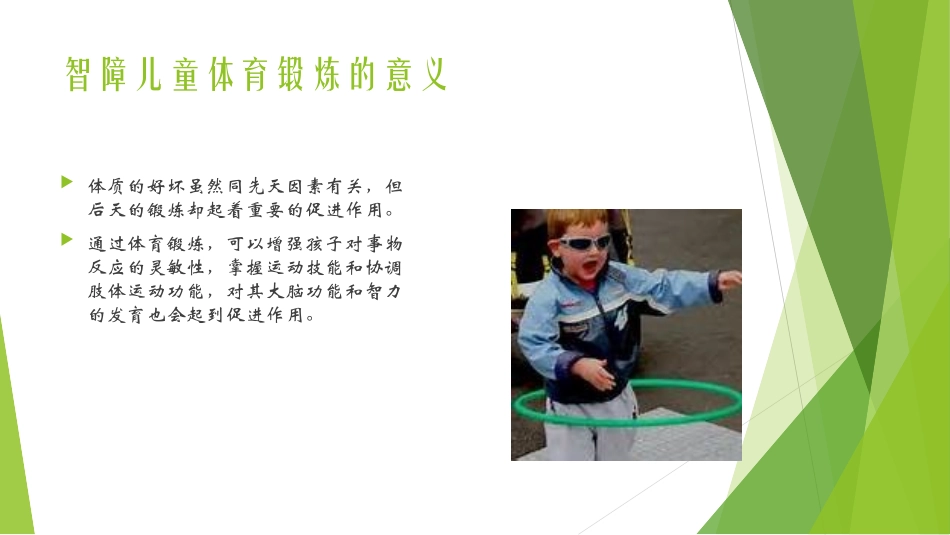 智障儿童体育锻炼的意义

体质的好坏虽然同先天因素有关，但后天的锻炼却起着重要的促进作用。

通过体育锻炼，可以增强孩子对事物反应的灵敏性，掌握运动技能和协调肢体运动功能，对其大脑功能和智力的发育也会起到促进作用。